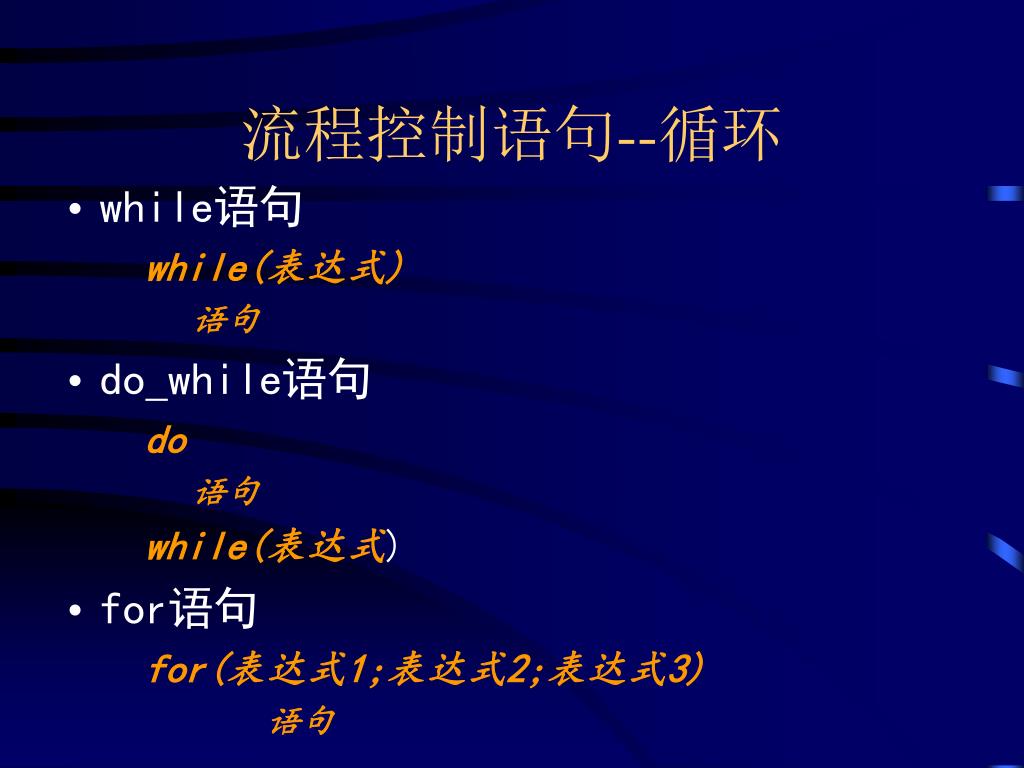 流程控制语句--循环

• while语句

while(表达式)

语句

• do_while语句

do

语句

while(表达式)

• for语句

for(表达式1;表达式2;表达式3)

语句